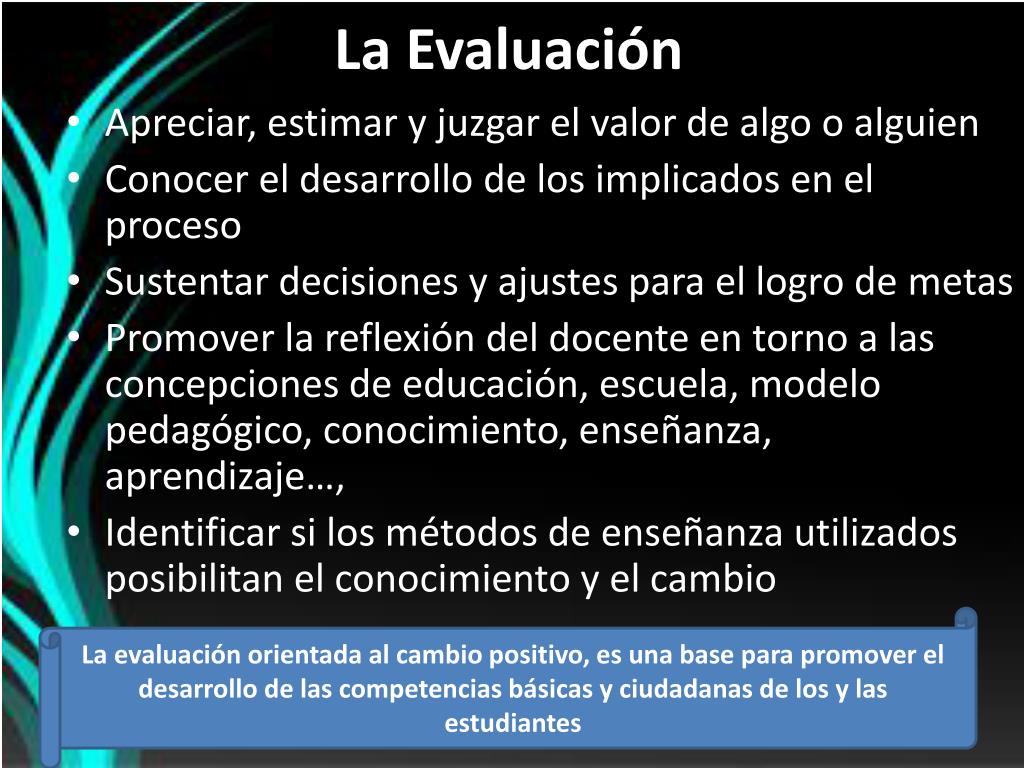 La Evaluación

• Apreciar, estimar y juzgar el valor de algo o alguien
• Conocer el desarrollo de los implicados en el proceso
• Sustentar decisiones y ajustes para el logro de metas
• Promover la reflexión del docente en torno a las concepciones de educación, escuela, modelo pedagógico, conocimiento, enseñanza, aprendizaje…,
• Identificar si los métodos de enseñanza utilizados posibilitan el conocimiento y el cambio

La evaluación orientada al cambio positivo, es una base para promover el desarrollo de las competencias básicas y ciudadanas de los y las estudiantes